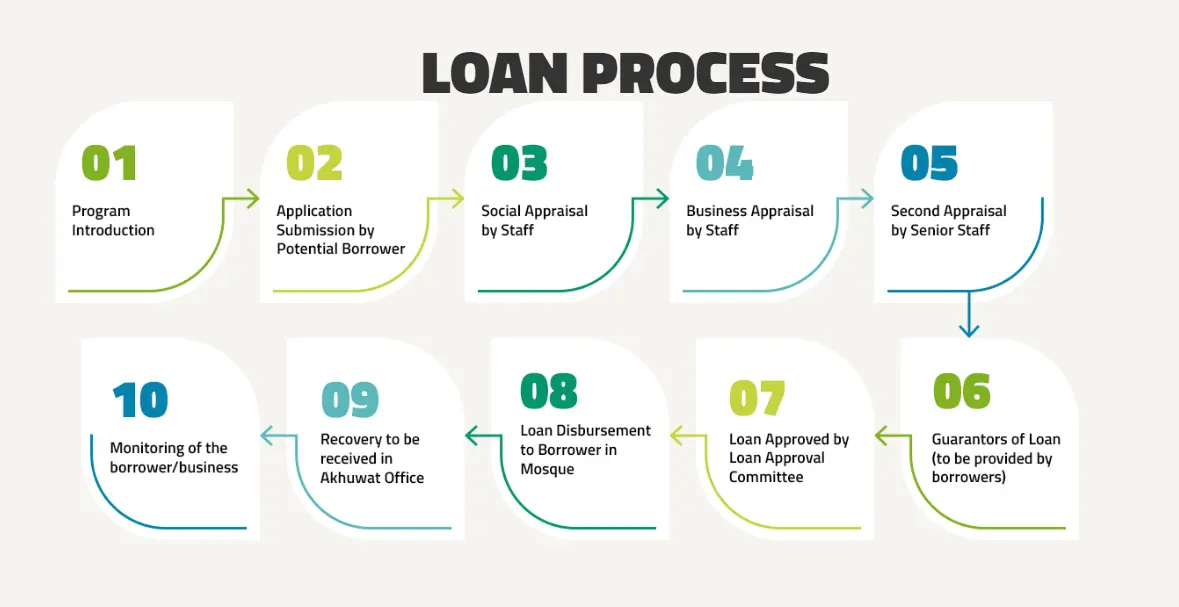 LOAN PROCESS

01
Program Introduction

02
Application Submission by Potential Borrower

03
Social Appraisal by Staff

04
Business Appraisal by Staff

05
Second Appraisal by Senior Staff

06
Guarantors of Loan (to be provided by borrowers)

07
Loan Approved by Loan Approval Committee

08
Loan Disbursement to Borrower in Mosque

09
Recovery to be received in Akhuwat Office

10
Monitoring of the borrower/business